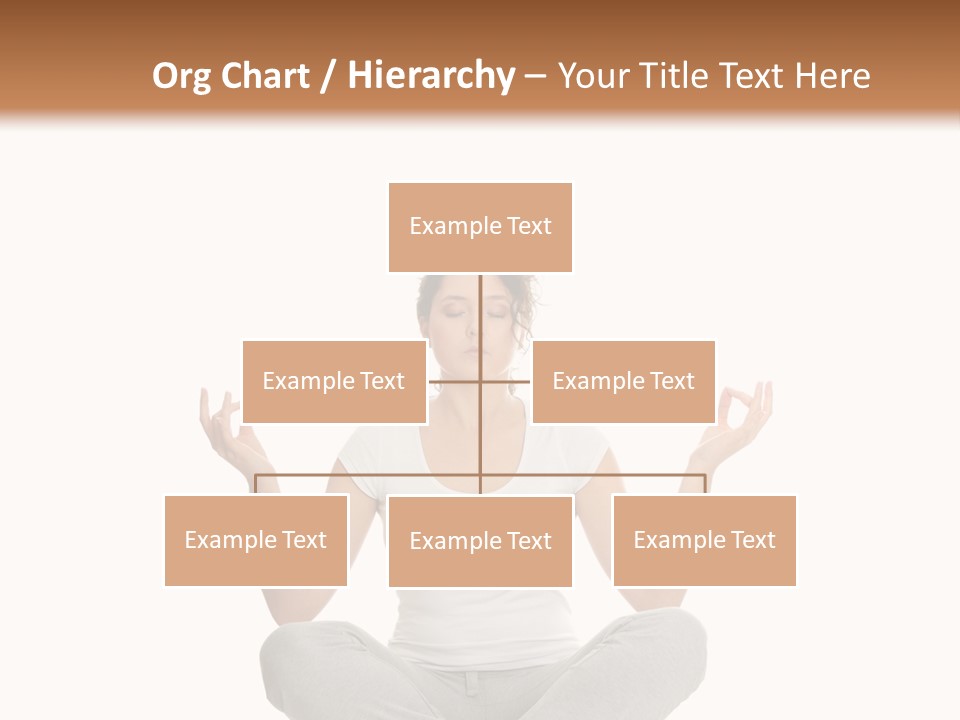 Org Chart / Hierarchy – Your Title Text Here

Example Text

Example Text

Example Text

Example Text

Example Text

Example Text